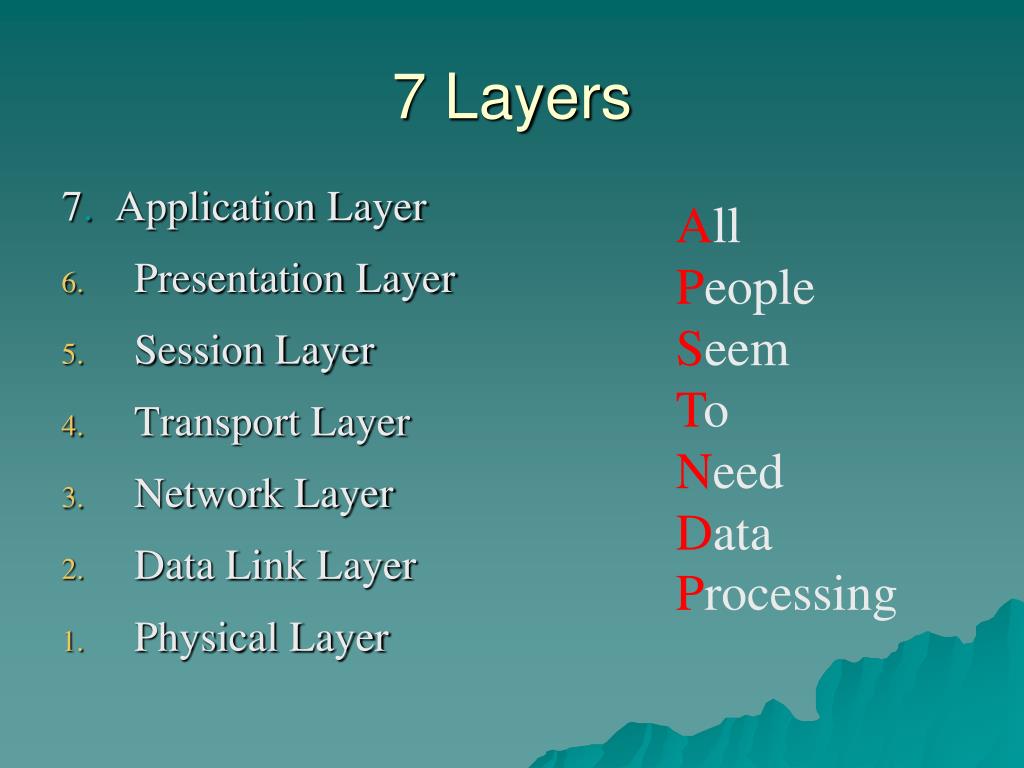 7 Layers

7. Application Layer
6. Presentation Layer
5. Session Layer
4. Transport Layer
3. Network Layer
2. Data Link Layer
1. Physical Layer

All
People
Seem
To
Need
Data
Processing